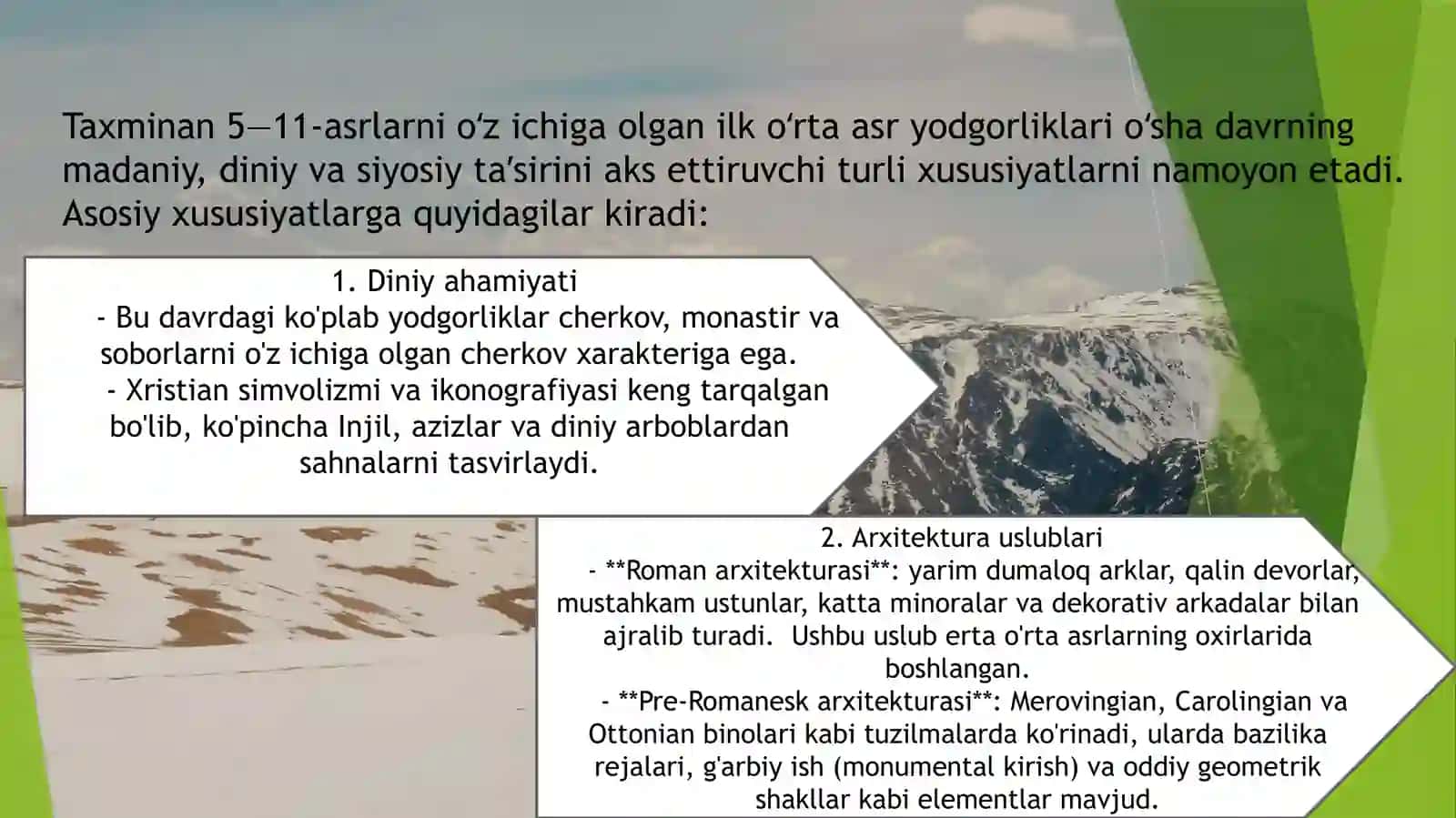 Taxminan 5—11-asrlarni oʻz ichiga olgan ilk oʻrta asr yodgorliklari oʻsha davrning madaniy, diniy va siyosiy taʼsirini aks ettiruvchi turli xususiyatlarni namoyon etadi. Asosiy xususiyatlarga quyidagilar kiradi:

1. Diniy ahamiyati
- Bu davrdagi ko'plab yodgorliklar cherkov, monastir va soborlarni o'z ichiga olgan cherkov xarakteriga ega.
- Xristian simvolizmi va ikonografiyasi keng tarqalgan bo'lib, ko'pincha Injil, azizlar va diniy arboblardan sahnalarni tasvirlaydi.

2. Arxitektura uslublari
- **Roman arxitekturasi**: yarim dumaloq arklar, qalin devorlar, mustahkam ustunlar, katta minoralar va dekorativ arkadalar bilan ajralib turadi. Ushbu uslub erta o'rta asrlarning oxirlarida boshlangan.
- **Pre-Romanesk arxitekturasi**: Merovingian, Carolingian va Ottonian binolari kabi tuzilmalarda ko'rinadi, ularda bazilika rejalari, g'arbiy ish (monumental kirish) va oddiy geometrik shakllar kabi elementlar mavjud.